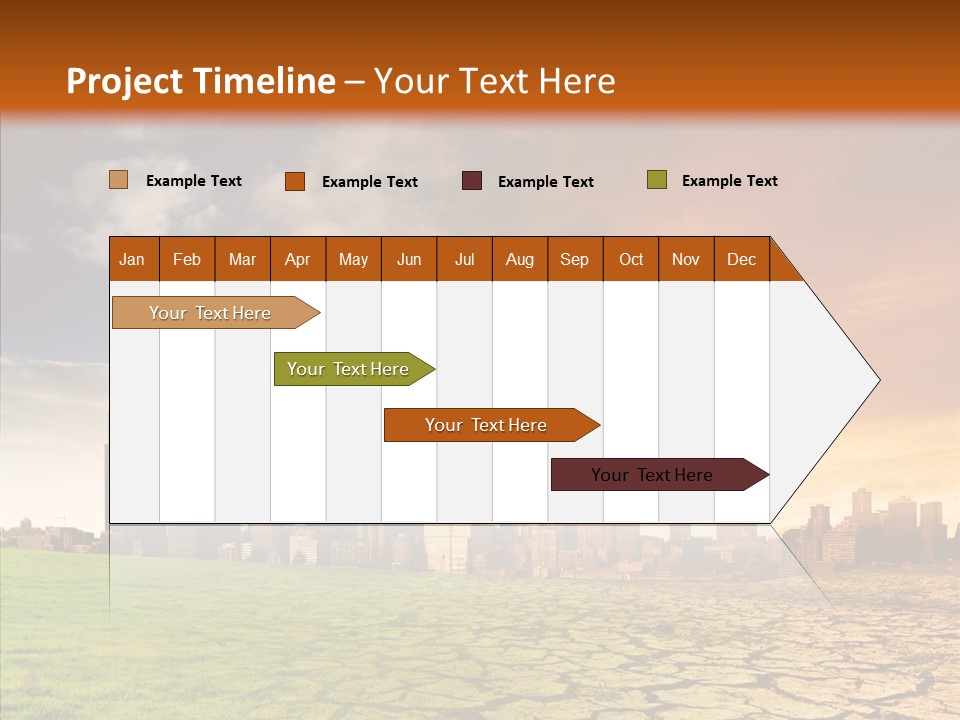 Project Timeline – Your Text Here

Example Text Example Text Example Text Example Text

| Jan | Feb | Mar | Apr | May | Jun | Jul | Aug | Sep | Oct | Nov | Dec |
|---|---|---|---|---|---|---|---|---|---|---|---|

Your Text Here

Your Text Here

Your Text Here

Your Text Here